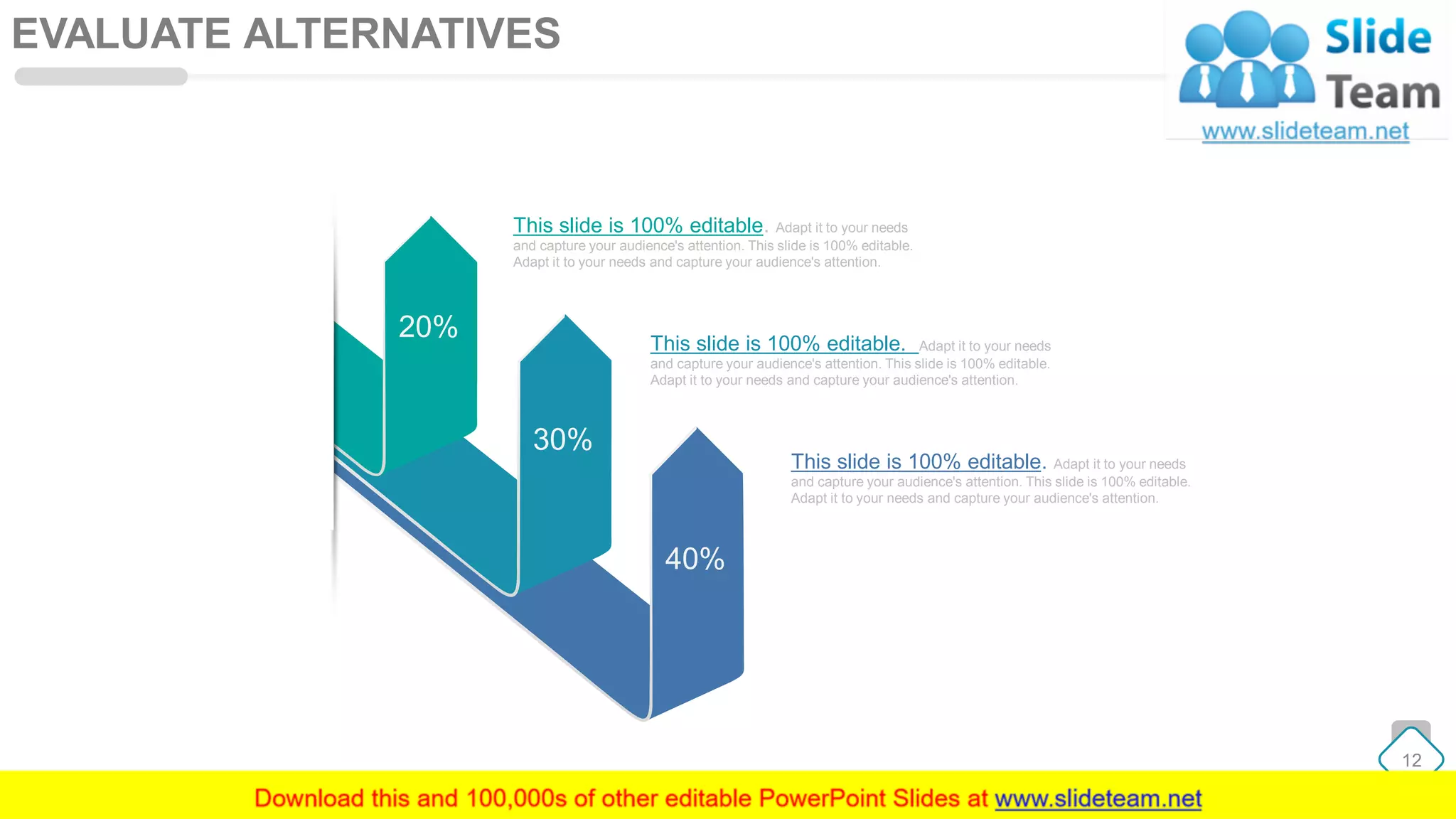 EVALUATE ALTERNATIVES

Slide Team
www.slideteam.net

20%

This slide is 100% editable. Adapt it to your needs and capture your audience's attention. This slide is 100% editable. Adapt it to your needs and capture your audience's attention.

30%

This slide is 100% editable. Adapt it to your needs and capture your audience's attention. This slide is 100% editable. Adapt it to your needs and capture your audience's attention.

40%

This slide is 100% editable. Adapt it to your needs and capture your audience's attention. This slide is 100% editable. Adapt it to your needs and capture your audience's attention.

12

Download this and 100,000s of other editable PowerPoint Slides at www.slideteam.net